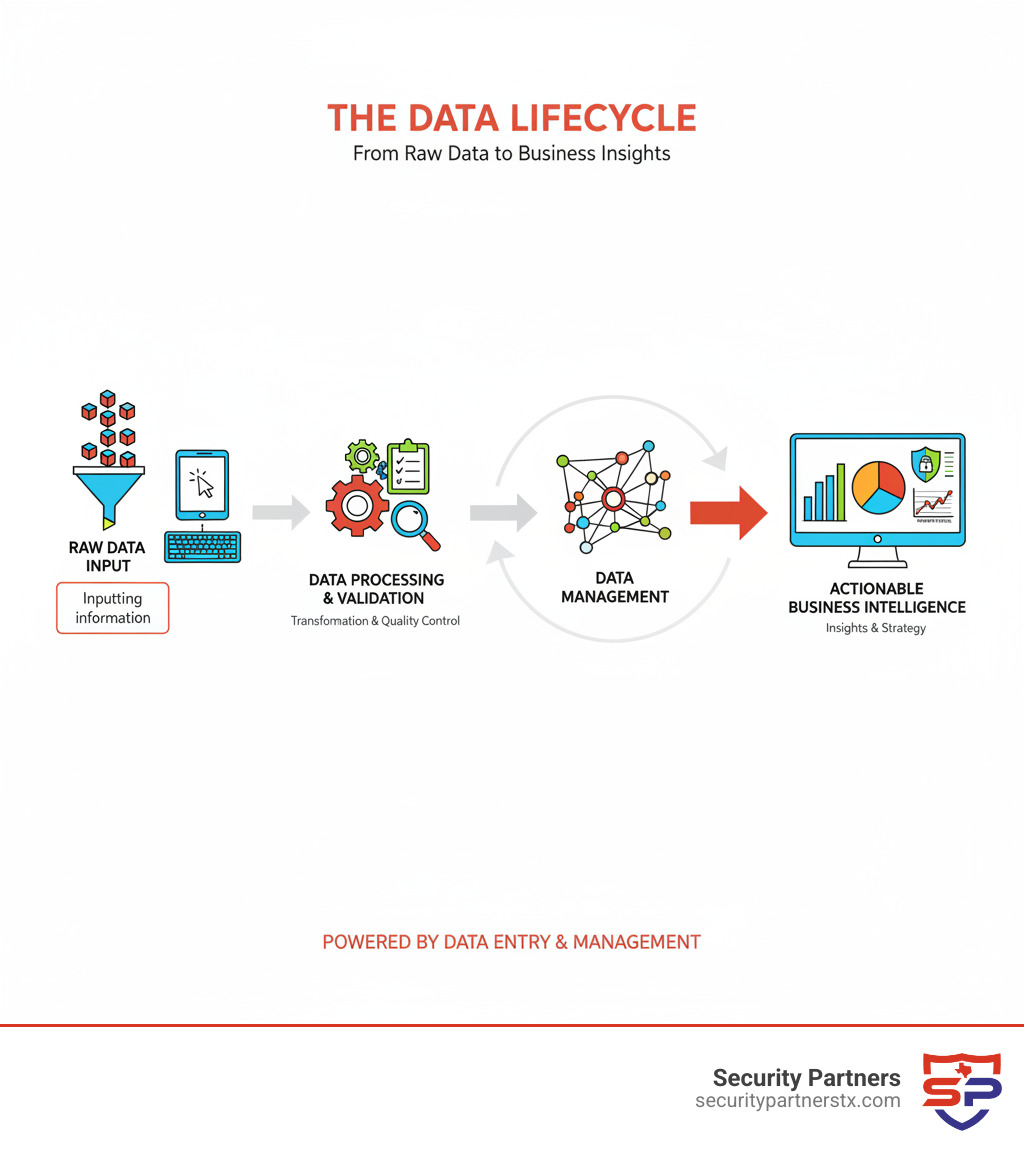 THE DATA LIFECYCLE

From Raw Data to Business Insights

RAW DATA INPUT

Inputting information

DATA PROCESSING & VALIDATION

Transfomation & Quality Control

DATA MANAGEMENT

ACTIONABLE BUSINESS INTELLIGENCE

Insights & Strategy

POWERED BY DATA ENTRY & MANAGEMENT

Security Partners

securitypartnerstx.com

SP